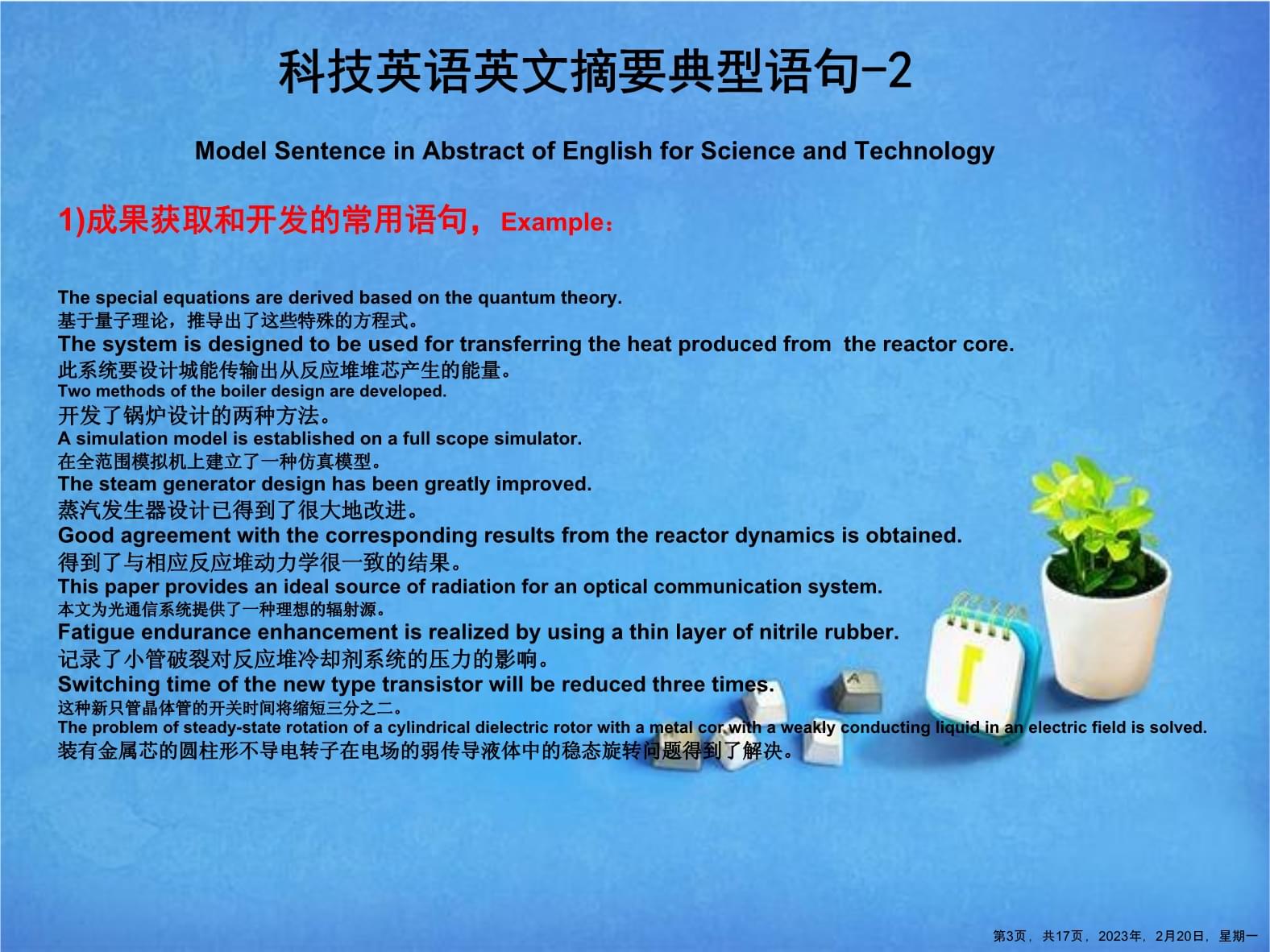 科技英语英文摘要典型语句-2

Model Sentence in Abstract of English for Science and Technology

1)成果获取和开发的常用语句，Example：

The special equations are derived based on the quantum theory.
基于量子理论，推导出了这些特殊的方程式。
The system is designed to be used for transferring the heat produced from the reactor core.
此系统要设计城能传输出从反应堆堆芯产生的能量。
Two methods of the boiler design are developed.
开发了锅炉设计的两种方法。
A simulation model is established on a full scope simulator.
在全范围模拟机上建立了一种仿真模型。
The steam generator design has been greatly improved.
蒸汽发生器设计已得到了很大地改进。
Good agreement with the corresponding results from the reactor dynamics is obtained.
得到了与相应反应堆动力学很一致的结果。
This paper provides an ideal source of radiation for an optical communication system.
本文为光通信系统提供了一种理想的辐射源。
Fatigue endurance enhancement is realized by using a thin layer of nitrile rubber.
记录了小管破裂对反应堆冷却剂系统的压力的影响。
Switching time of the new type transistor will be reduced three times.
这种新只管晶体管的开关时间将缩短三分之二。
The problem of steady-state rotation of a cylindrical dielectric rotor with a metal cor with a weakly conducting liquid in an electric field is solved.
装有金属芯的圆柱形不导电转子在电场的弱传导液体中的稳态旋转问题得到了解决。

第3页，共17页，2023年，2月20日，星期一